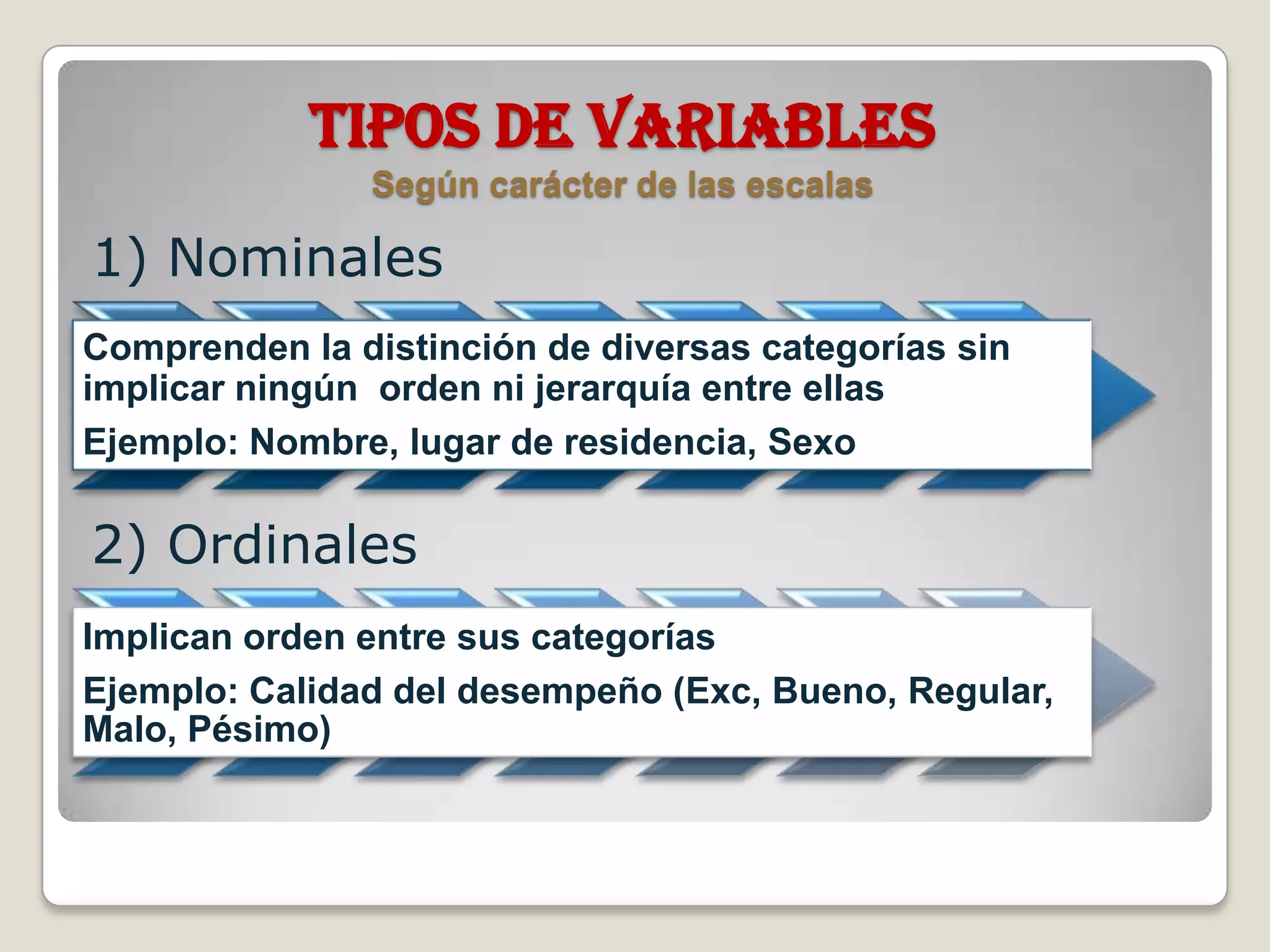 TIPOS DE VARIABLES
Según carácter de las escalas

1) Nominales

Comprenden la distinción de diversas categorías sin implicar ningún orden ni jerarquía entre ellas

Ejemplo: Nombre, lugar de residencia, Sexo

2) Ordinales

Implican orden entre sus categorías

Ejemplo: Calidad del desempeño (Exc, Bueno, Regular, Malo, Pésimo)